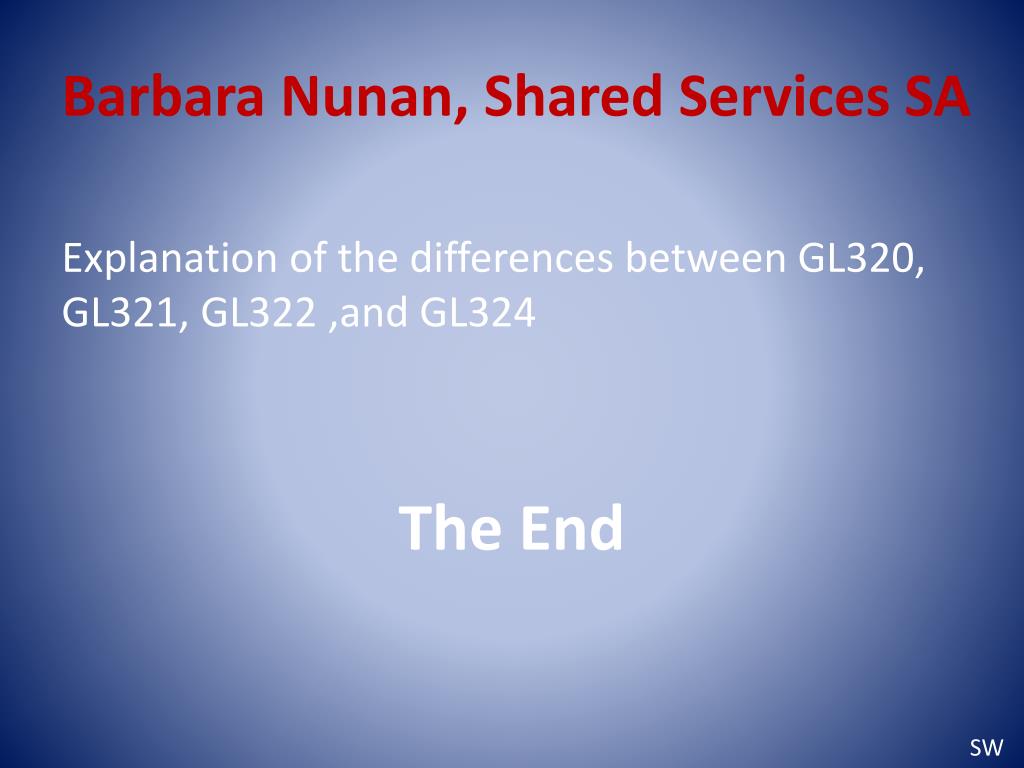 Barbara Nunan, Shared Services SA

Explanation of the differences between GL320, GL321, GL322 ,and GL324

The End

SW